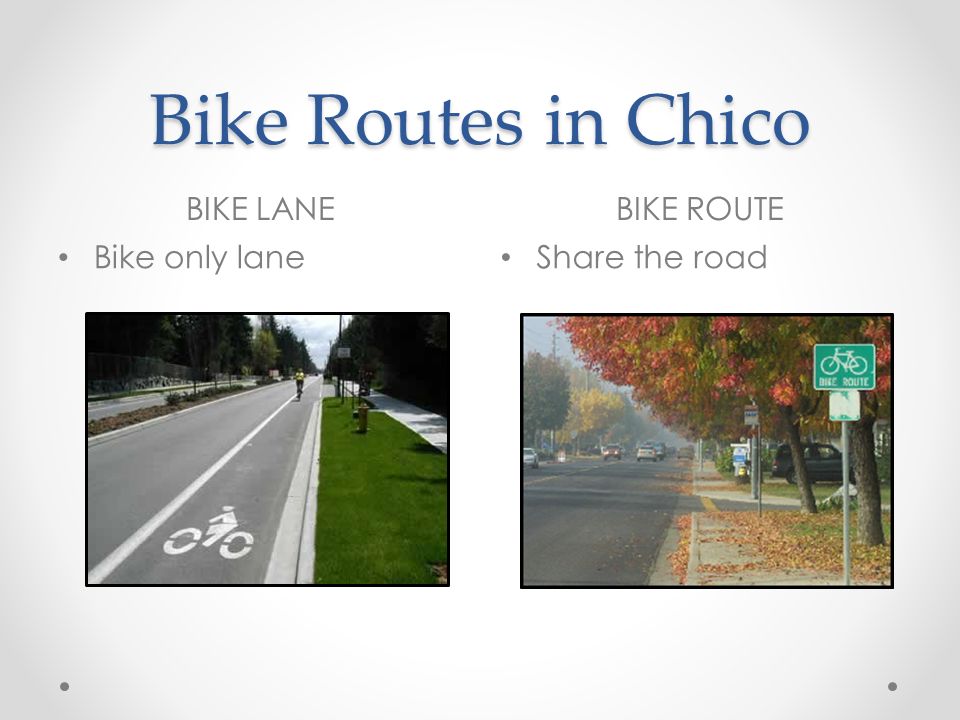 Bike Routes in Chico

BIKE LANE

• Bike only lane

BIKE ROUTE

• Share the road

BIKE ROUTE